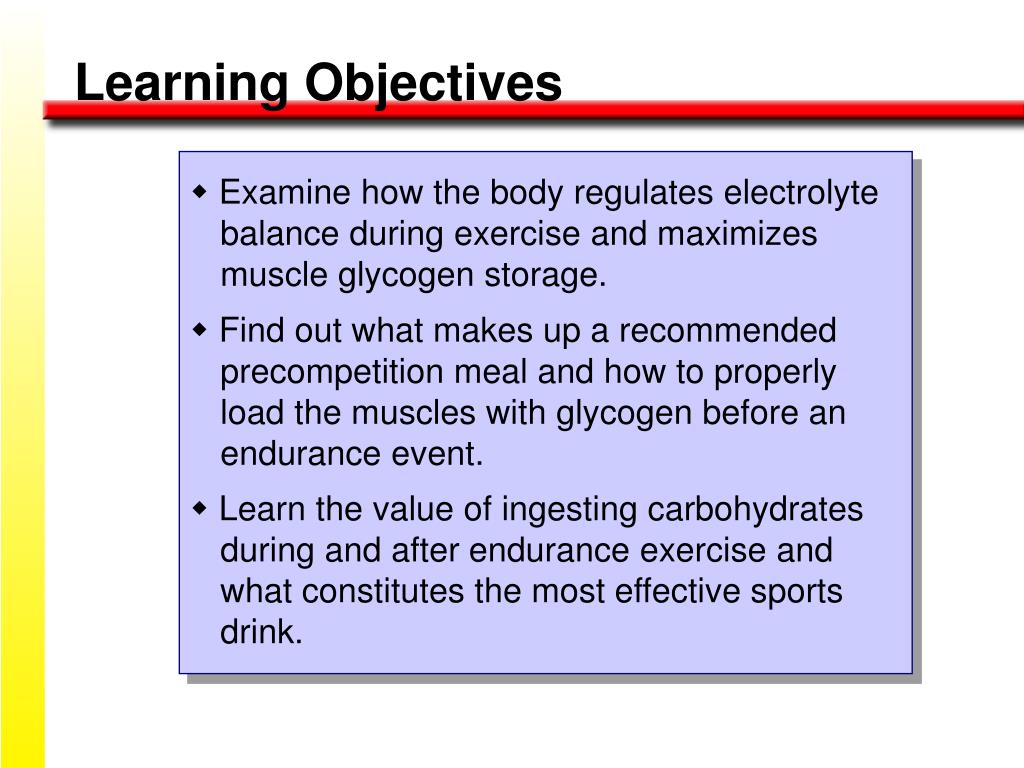 Learning Objectives

◆ Examine how the body regulates electrolyte balance during exercise and maximizes muscle glycogen storage.

◆ Find out what makes up a recommended precompetition meal and how to properly load the muscles with glycogen before an endurance event.

◆ Learn the value of ingesting carbohydrates during and after endurance exercise and what constitutes the most effective sports drink.